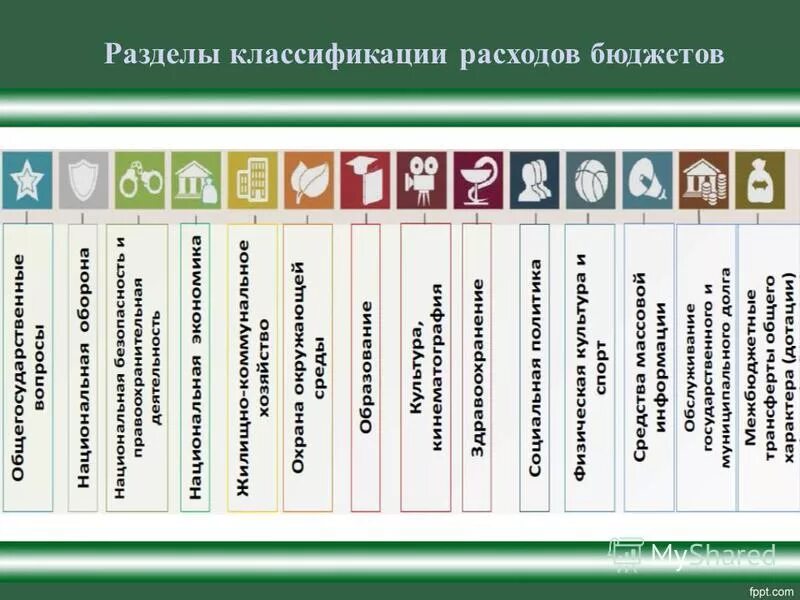 Разделы классификации расходов бюджетов

Общегосударственные вопросы

Национальная оборона

Национальная безопасность и правоохранительная деятельность

Национальная экономика

Жилищно-коммунальное хозяйство

Охрана окружающей среды

Образование

Культура, кинематография

Здравоохранение

Социальная политика

Физическая культура и спорт

Средства массовой информации

Обслуживание государственного и муниципального долга

Межбюджетные трансферты общего характера (дотации)

MyShared

fppt.com